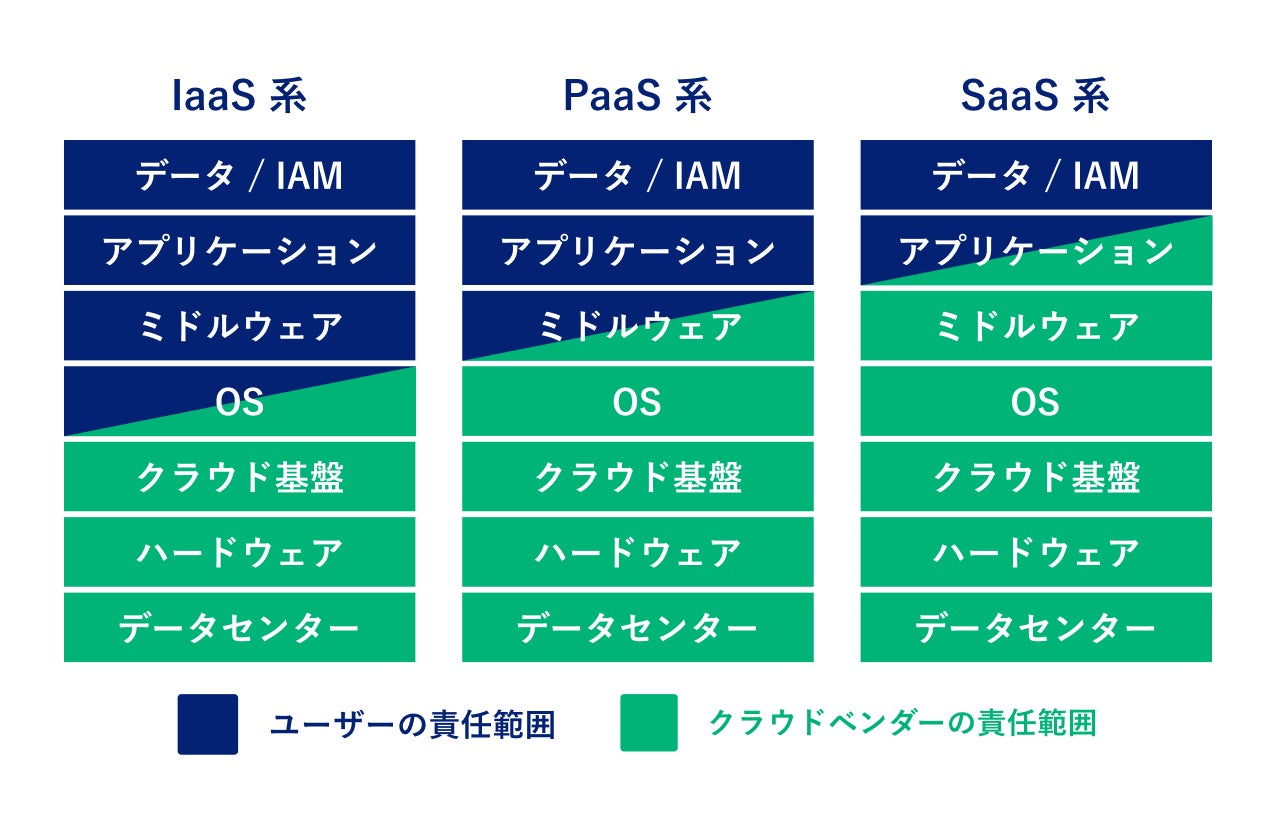 IaaS 系

データ / IAM
アプリケーション
ミドルウェア
OS
クラウド基盤
ハードウェア
データセンター

PaaS 系

データ / IAM
アプリケーション
ミドルウェア
OS
クラウド基盤
ハードウェア
データセンター

SaaS 系

データ / IAM
アプリケーション
ミドルウェア
OS
クラウド基盤
ハードウェア
データセンター

ユーザーの責任範囲

クラウドベンダーの責任範囲